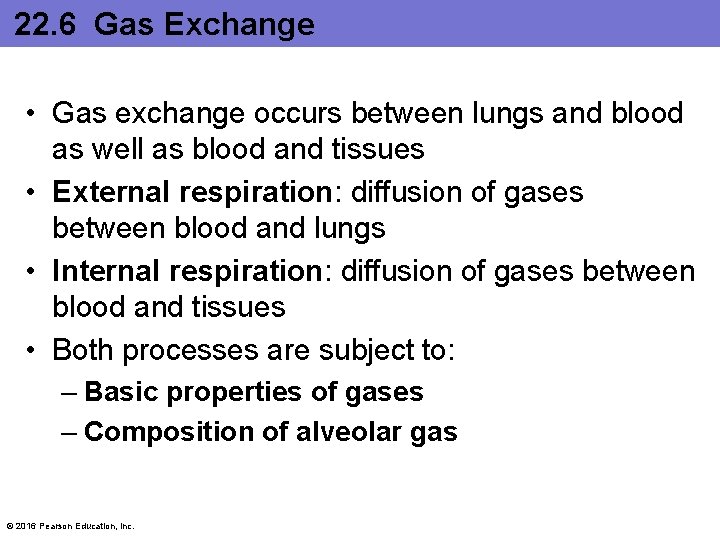 22.6 Gas Exchange

• Gas exchange occurs between lungs and blood as well as blood and tissues

• External respiration: diffusion of gases between blood and lungs

• Internal respiration: diffusion of gases between blood and tissues

• Both processes are subject to:
– Basic properties of gases
– Composition of alveolar gas

© 2016 Pearson Education, Inc.